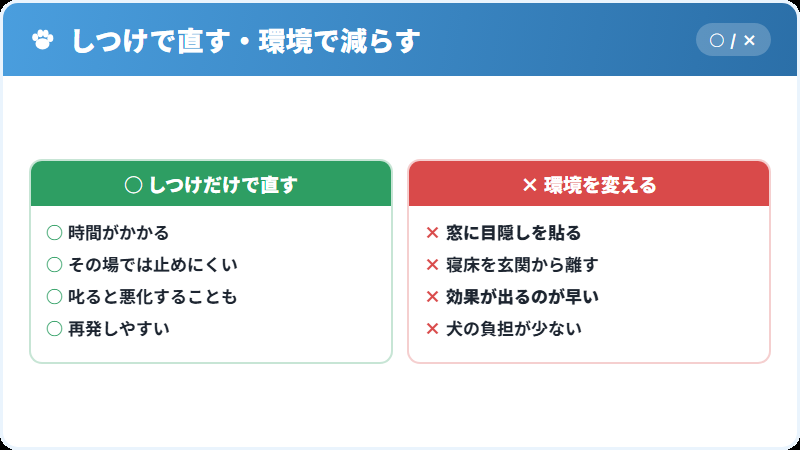 しつけで直す・環境で減らす

○ / ×

○ しつけだけで直す

○ 時間がかかる
○ その場では止めにくい
○ 叱ると悪化することも
○ 再発しやすい

× 環境を変える

× 窓に目隠しを貼る
× 寝床を玄関から離す
× 効果が出るのが早い
× 犬の負担が少ない